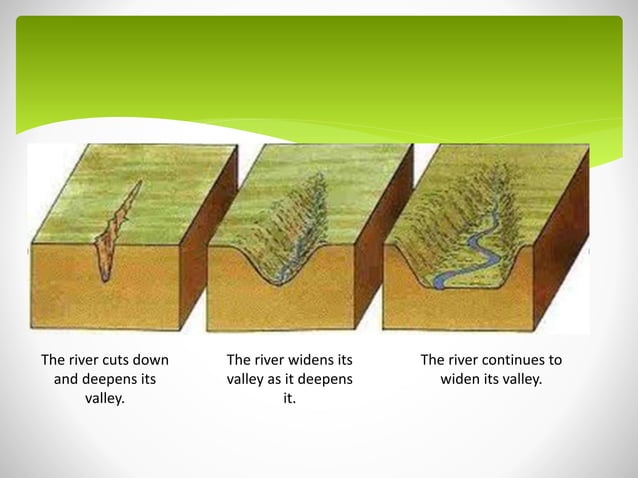 The river cuts down and deepens its valley.

The river widens its valley as it deepens it.

The river continues to widen its valley.